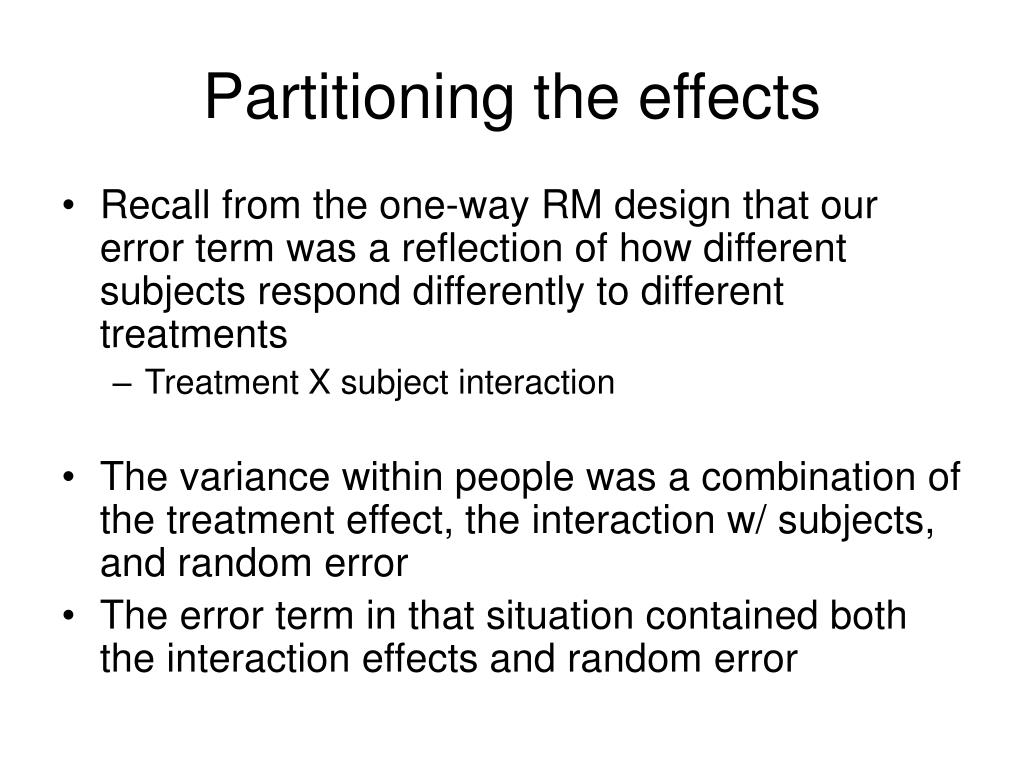 Partitioning the effects

• Recall from the one-way RM design that our error term was a reflection of how different subjects respond differently to different treatments
– Treatment X subject interaction

• The variance within people was a combination of the treatment effect, the interaction w/ subjects, and random error
• The error term in that situation contained both the interaction effects and random error